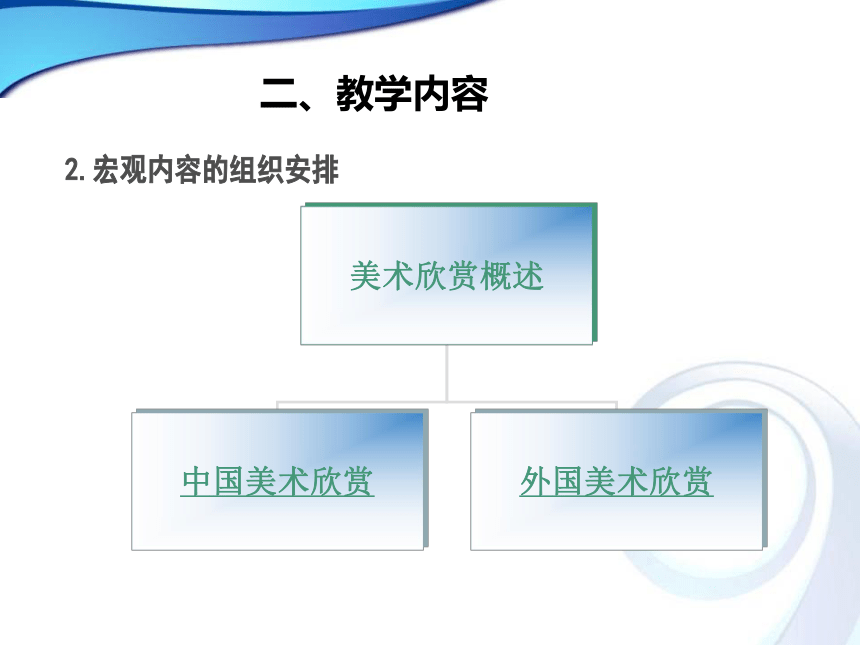 二、教学内容

2. 宏观内容的组织安排

美术欣赏概述

中国美术欣赏

外国美术欣赏